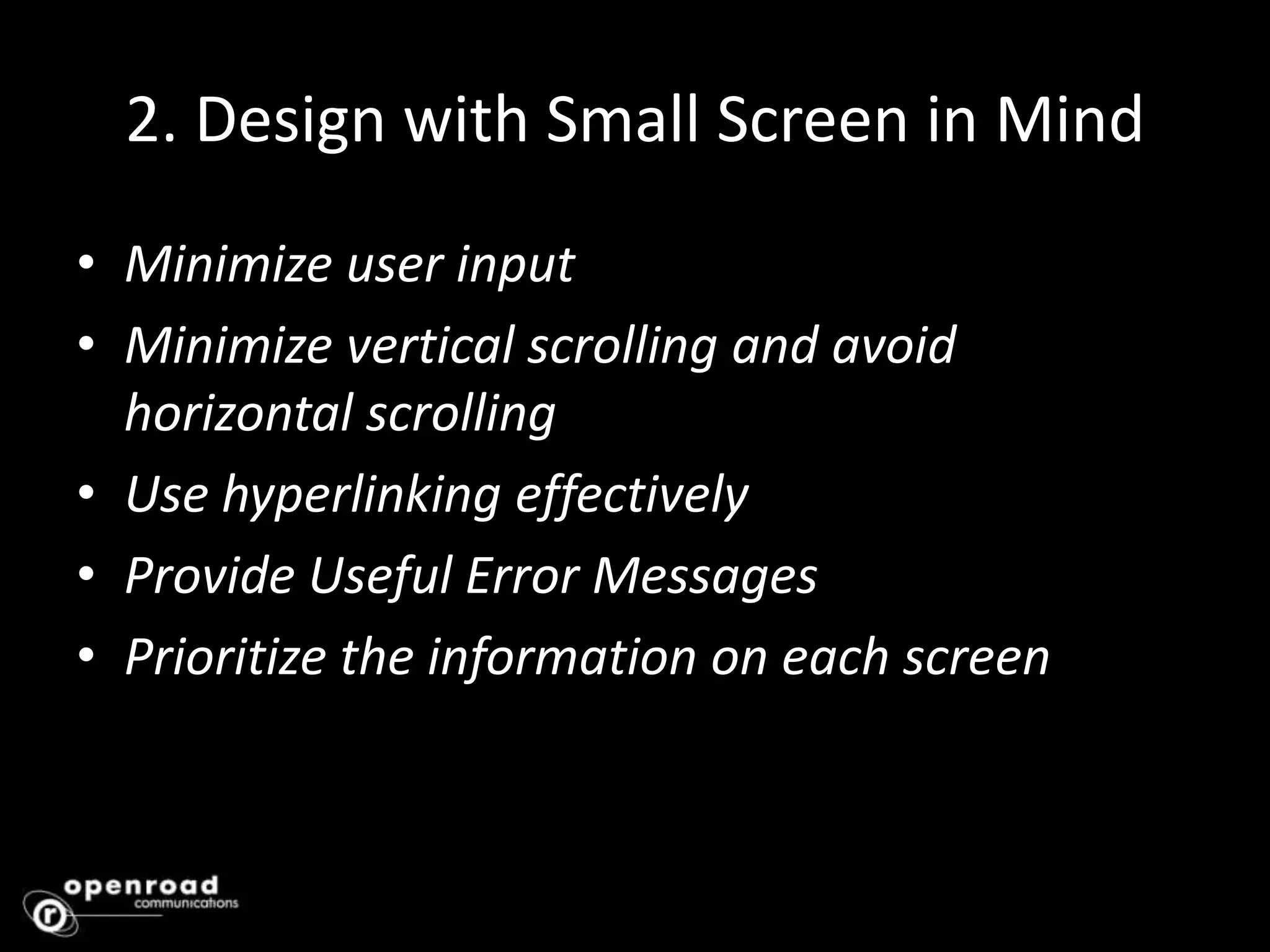 2. Design with Small Screen in Mind

• Minimize user input
• Minimize vertical scrolling and avoid horizontal scrolling
• Use hyperlinking effectively
• Provide Useful Error Messages
• Prioritize the information on each screen

openroad
communications